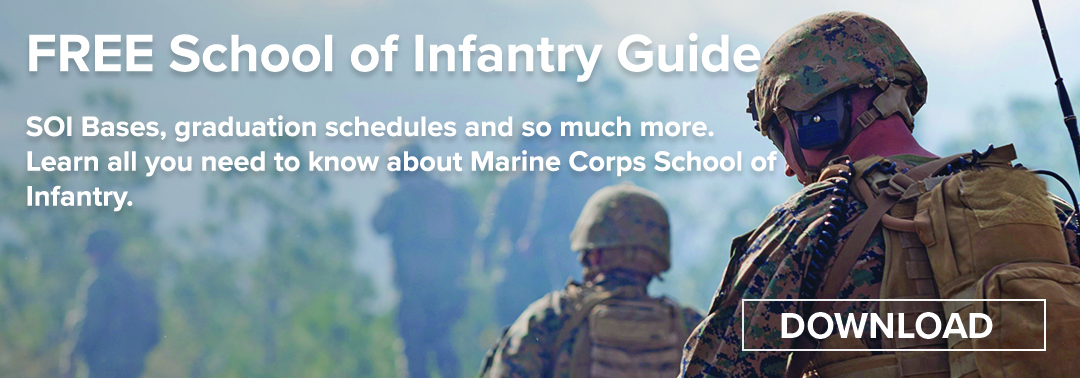 FREE School of Infantry Guide

SOI Bases, graduation schedules and so much more. Learn all you need to know about Marine Corps School of Infantry.

DOWNLOAD